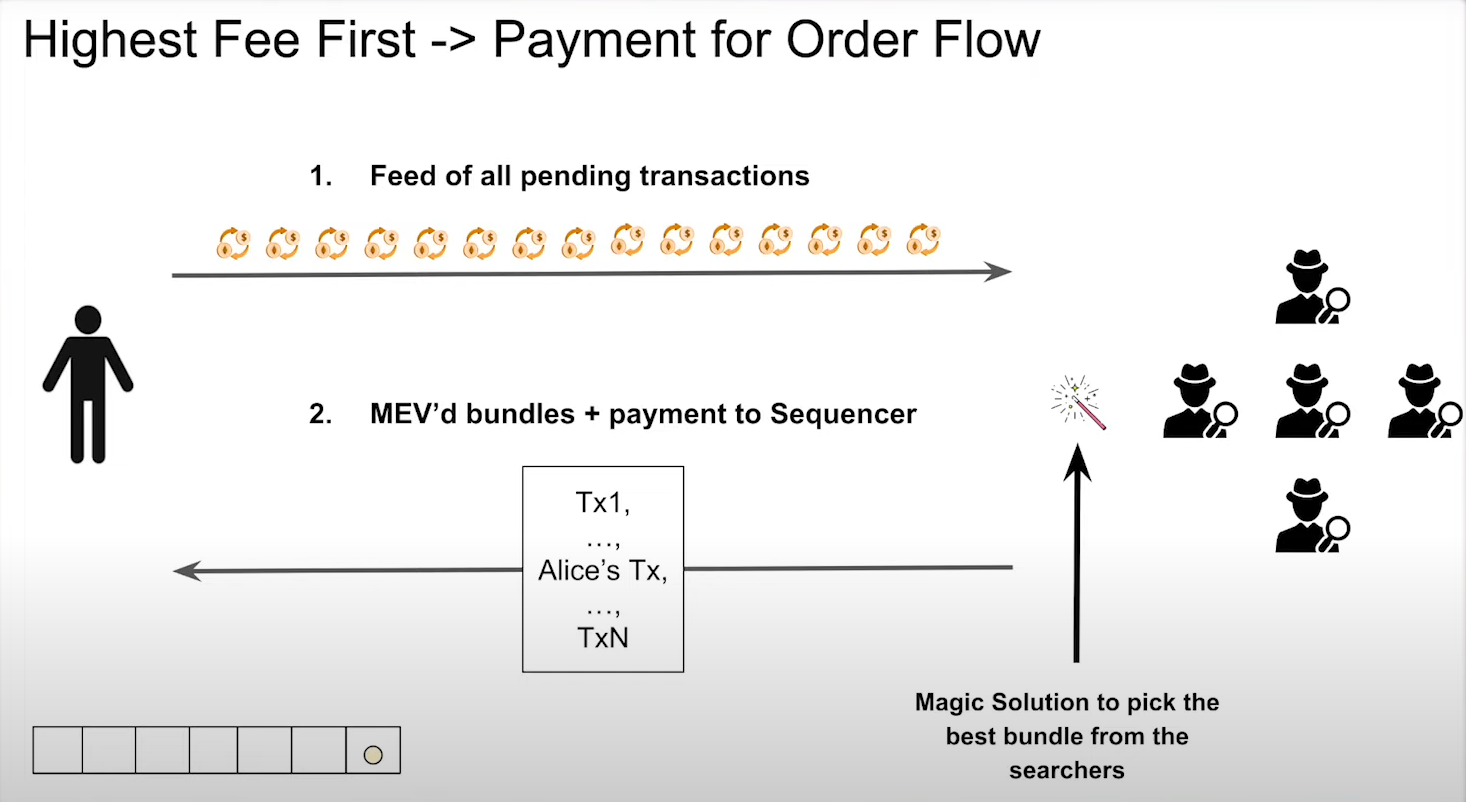 Highest Fee First -> Payment for Order Flow

1. Feed of all pending transactions

2. MEV'd bundles + payment to Sequencer

Tx1,
…,
Alice's Tx,
…,
TxN

Magic Solution to pick the best bundle from the searchers